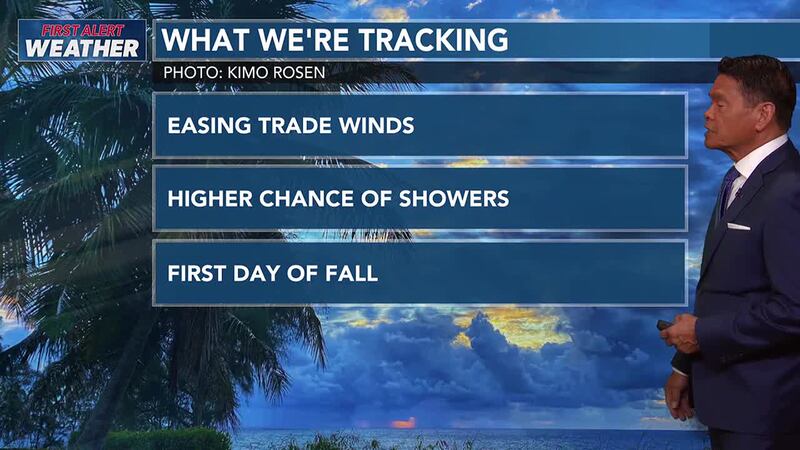 FIRST ALERT WEATHER

WHAT WE'RE TRACKING

PHOTO: KIMO ROSEN

EASING TRADE WINDS

HIGHER CHANCE OF SHOWERS

FIRST DAY OF FALL